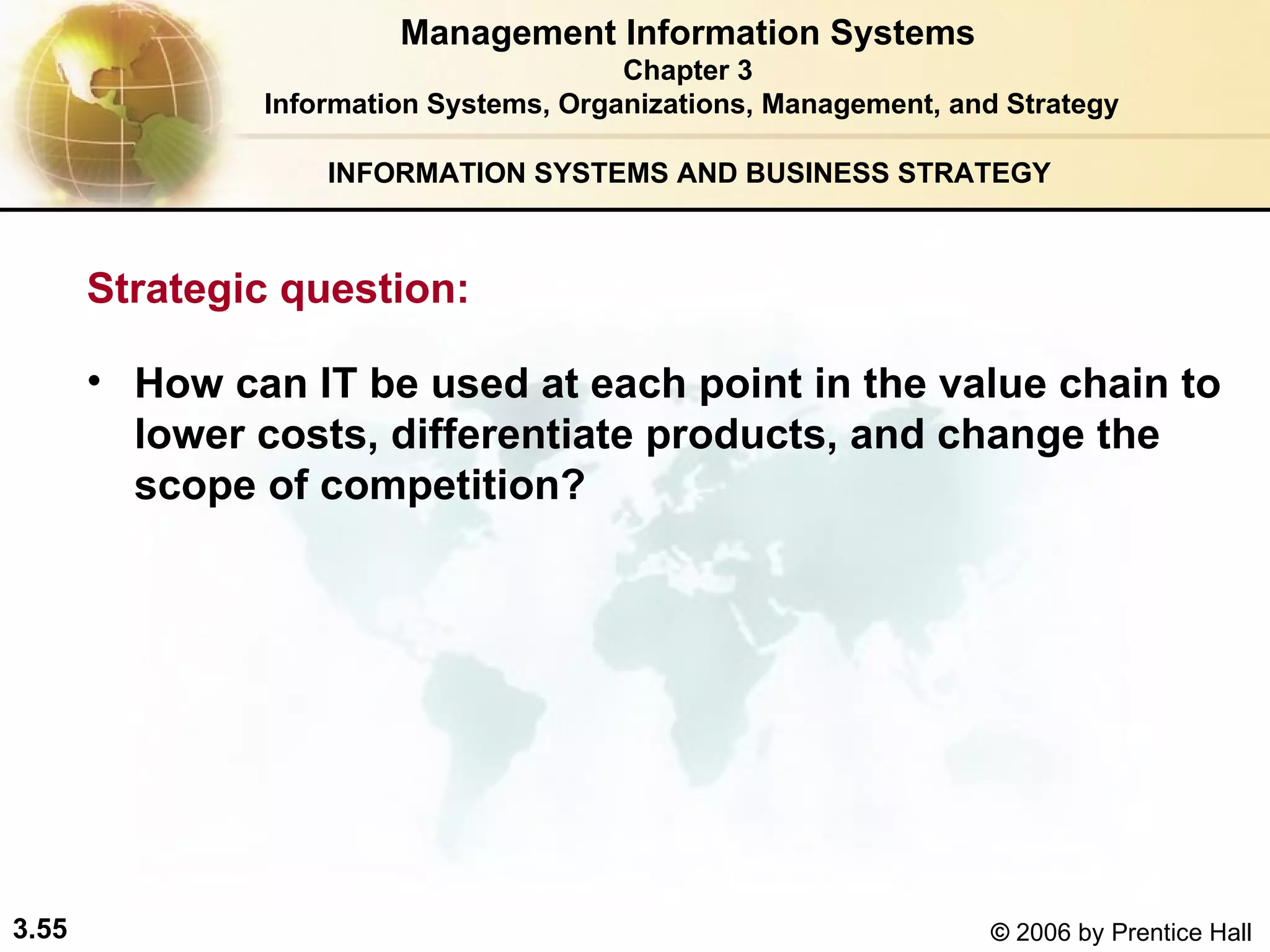 Management Information Systems
Chapter 3
Information Systems, Organizations, Management, and Strategy

INFORMATION SYSTEMS AND BUSINESS STRATEGY

Strategic question:

• How can IT be used at each point in the value chain to lower costs, differentiate products, and change the scope of competition?

3.55

© 2006 by Prentice Hall